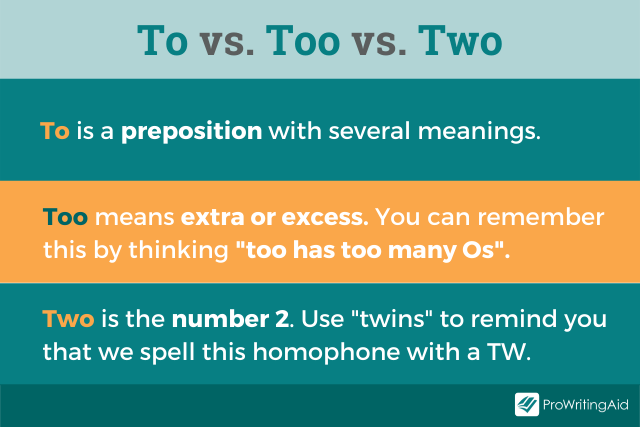 To vs. Too vs. Two

To is a preposition with several meanings.

Too means extra or excess. You can remember this by thinking "too has too many Os".

Two is the number 2. Use "twins" to remind you that we spell this homophone with a TW.

ProWritingAid